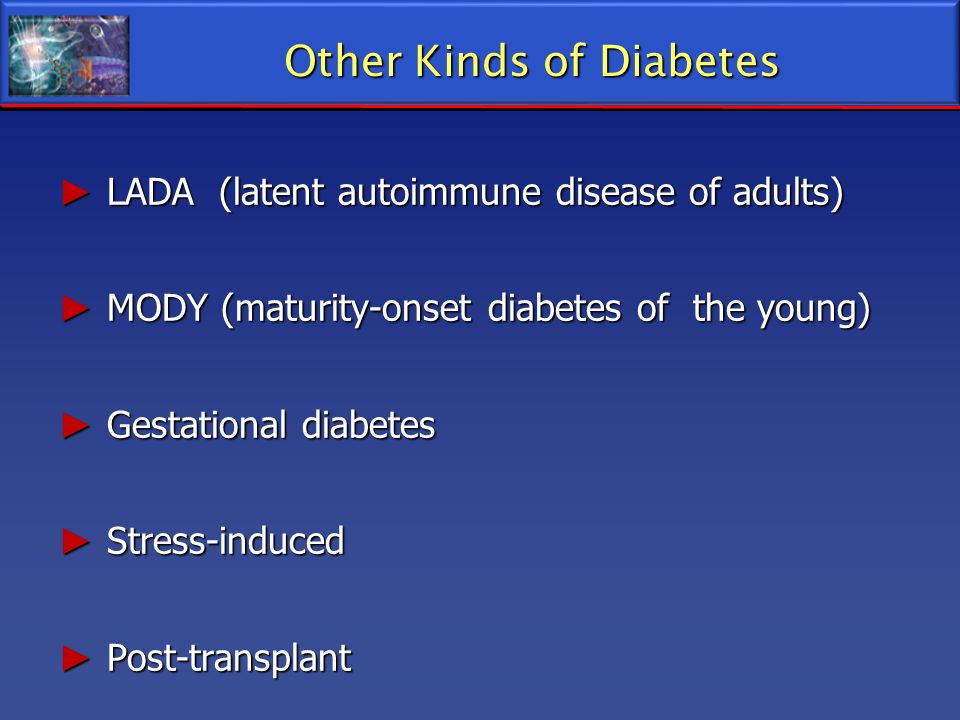 Other Kinds of Diabetes

► LADA (latent autoimmune disease of adults)

► MODY (maturity-onset diabetes of the young)

► Gestational diabetes

► Stress-induced

► Post-transplant